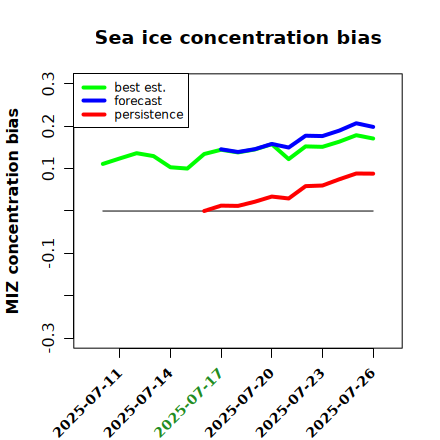 Sea ice concentration bias

best est.
forecast
persistence

MIZ concentration bias

0.3
0.2
0.1
-0.1
-0.3

2025-07-11
2025-07-14
2025-07-17
2025-07-20
2025-07-23
2025-07-26